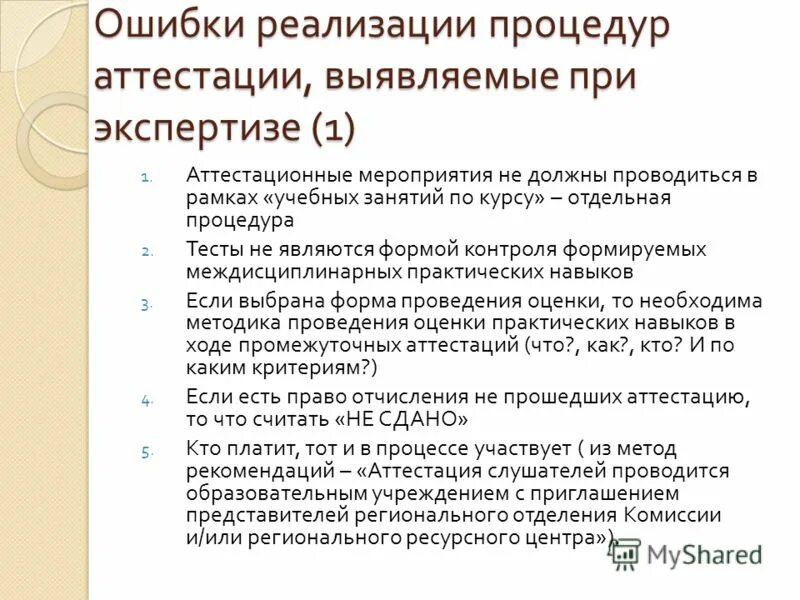 Ошибки реализации процедур аттестации, выявляемые при экспертизе (1)

1. Аттестационные мероприятия не должны проводиться в рамках «учебных занятий по курсу» – отдельная процедура

2. Тесты не являются формой контроля формируемых междисциплинарных практических навыков

3. Если выбрана форма проведения оценки, то необходима методика проведения оценки практических навыков в ходе промежуточных аттестаций (что?, как?, кто? И по каким критериям?)

4. Если есть право отчисления не прошедших аттестацию, то что считать «НЕ СДАНО»

5. Кто платит, тот и в процессе участвует ( из метод рекомендаций – «Аттестация слушателей проводится образовательным учреждением с приглашением представителей регионального отделения Комиссии и/или регионального ресурсного центра»).

MyShared